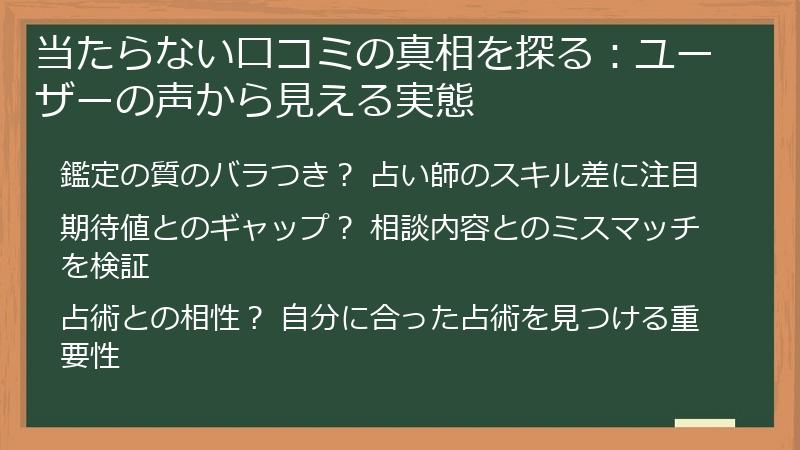 当たらない口コミの真相を探る：ユーザーの声から見える実態

鑑定の質のバラつき？ 占い師のスキル差に注目

期待値とのギャップ？ 相談内容とのミスマッチを検証

占術との相性？ 自分に合った占術を見つける重要性